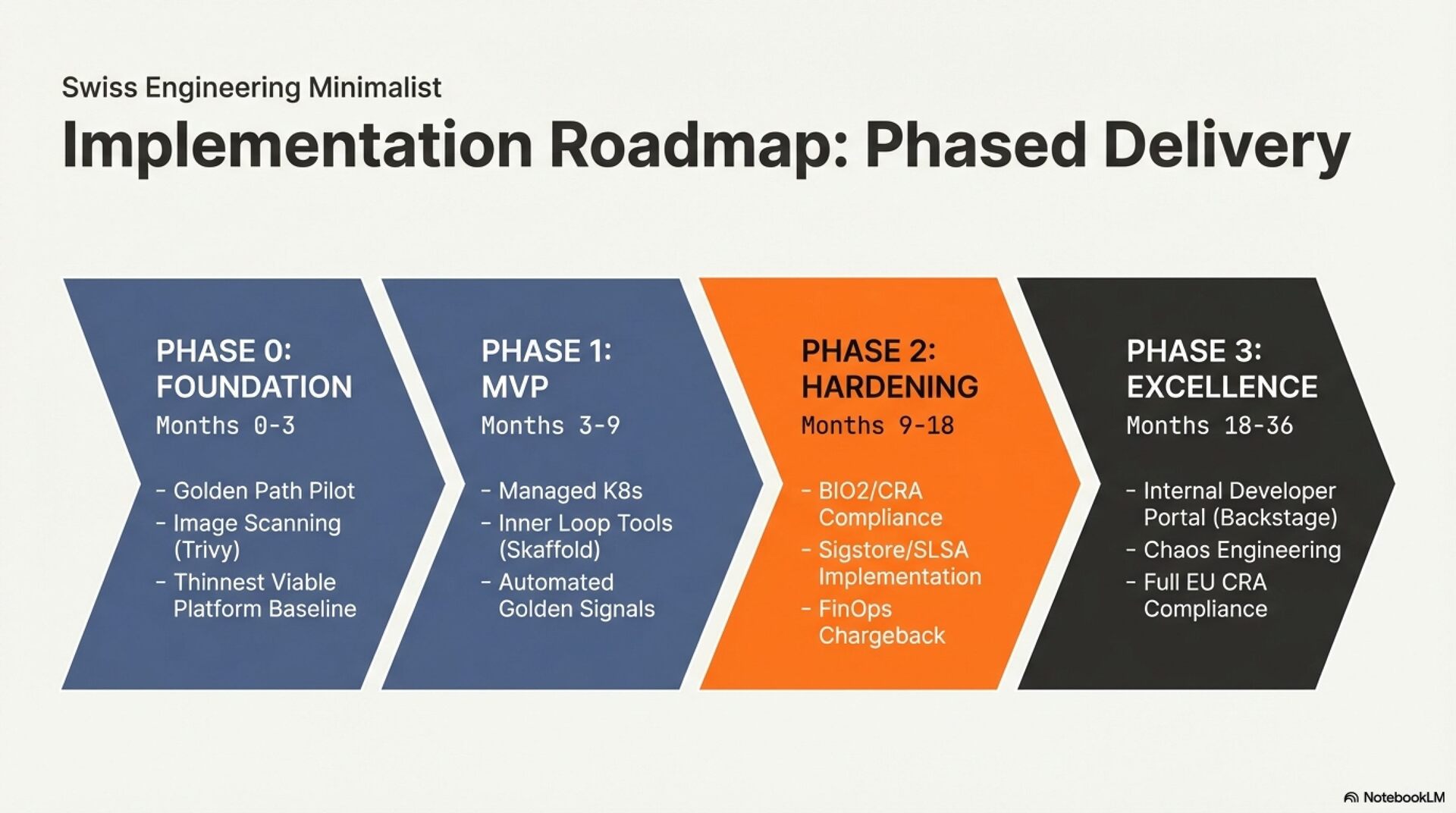 Swiss Engineering Minimalist

Implementation Roadmap: Phased Delivery

PHASE 0: FOUNDATION
Months 0-3

- Golden Path Pilot
- Image Scanning (Trivy)
- Thinnest Viable Platform Baseline

PHASE 1: MVP
Months 3-9

- Managed K8s
- Inner Loop Tools (Skaffold)
- Automated Golden Signals

PHASE 2: HARDENING
Months 9-18

- BIO2/CRA Compliance
- Sigstore/SLSA Implementation
- FinOps Chargeback

PHASE 3: EXCELLENCE
Months 18-36

- Internal Developer Portal (Backstage)
- Chaos Engineering
- Full EU CRA Compliance

NotebookLM